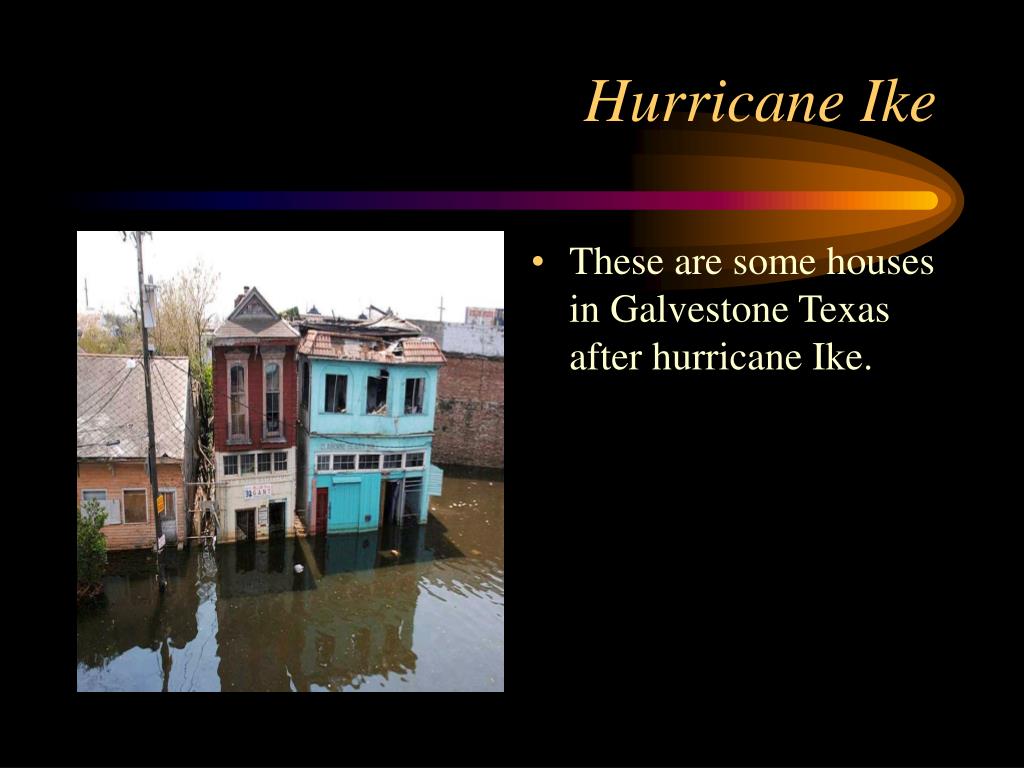 Hurricane Ike

• These are some houses in Galvestone Texas after hurricane Ike.